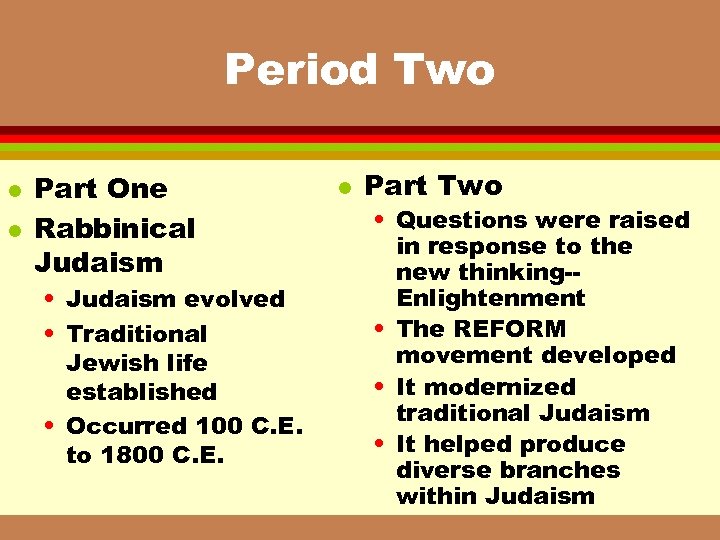 Period Two

- Part One
- Rabbinical Judaism
  - Judaism evolved
  - Traditional Jewish life established
  - Occurred 100 C.E. to 1800 C.E.

- Part Two
  - Questions were raised in response to the new thinking--Enlightenment
  - The REFORM movement developed
  - It modernized traditional Judaism
  - It helped produce diverse branches within Judaism